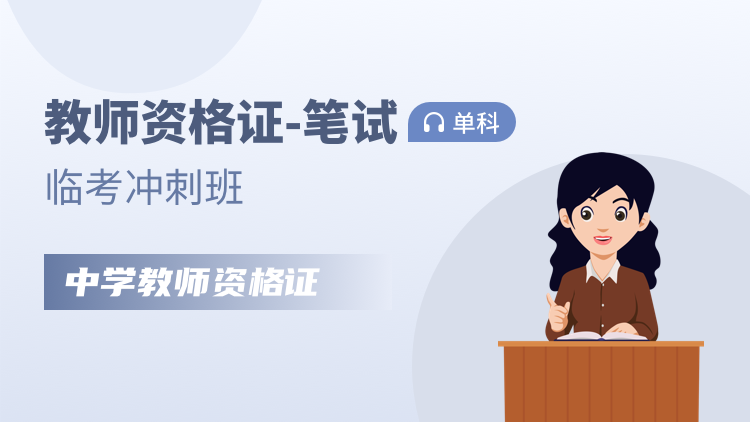 教师资格证-笔试 单科

临考冲刺班

中学教师资格证